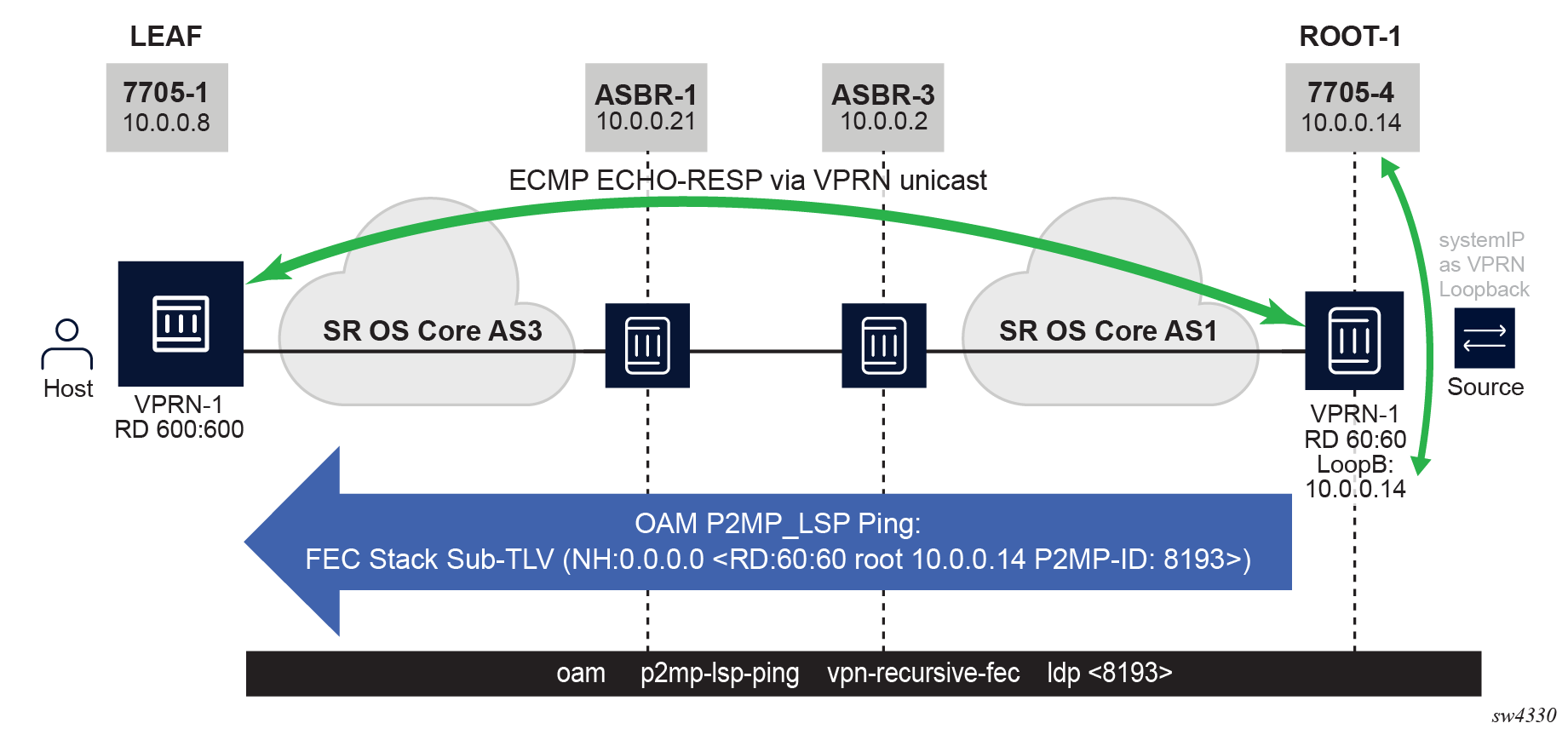 LEAF

7705-1
10.0.0.8

ASBR-1
10.0.0.21

ASBR-3
10.0.0.2

ROOT-1

7705-4
10.0.0.14

ECMP ECHO-RESP via VPRN unicast

systemIP as VPRN Loopback

Host

SR OS Core AS3

SR OS Core AS1

Source

VPRN-1
RD 600:600

VPRN-1
RD 60:60
LoopB:
10.0.0.14

OAM P2MP_LSP Ping:
FEC Stack Sub-TLV (NH:0.0.0.0 <RD:60:60 root 10.0.0.14 P2MP-ID: 8193>)

oam p2mp-lsp-ping vpn-recursive-fec ldp <8193>

sw4330